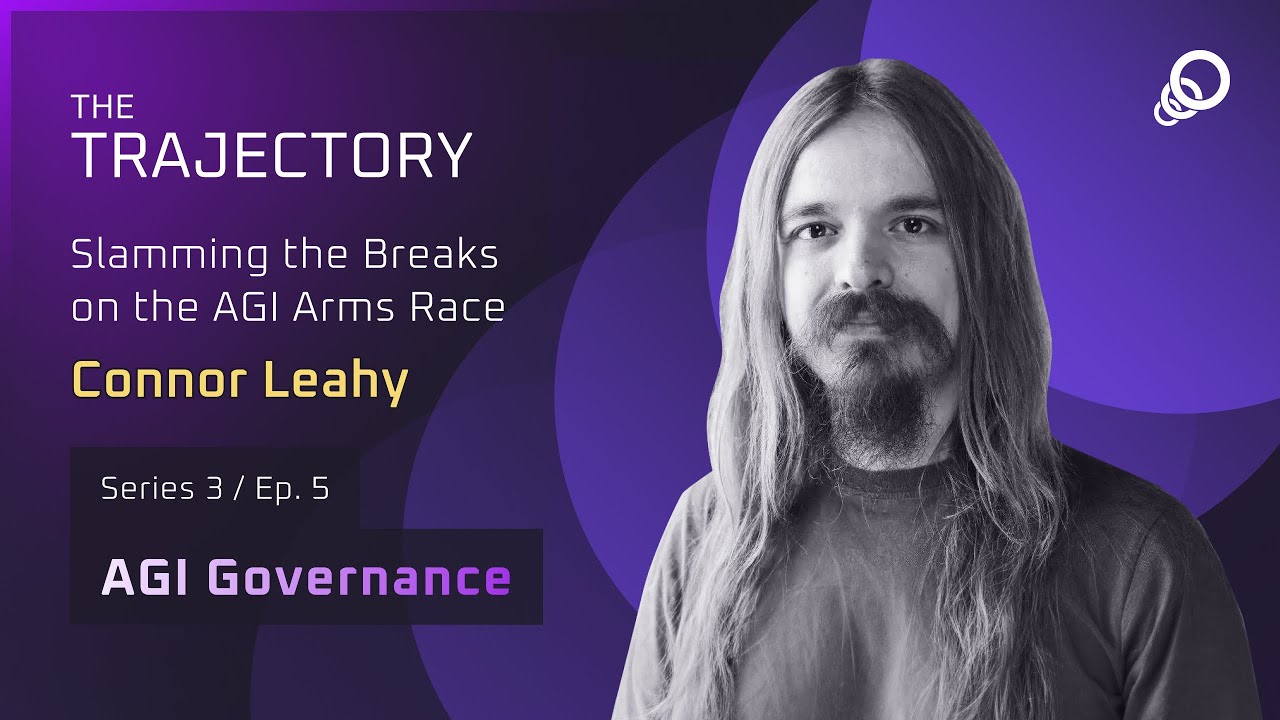 THE
TRAJECTORY

Slamming the Breaks on the AGI Arms Race

Connor Leahy

Series 3 / Ep. 5

AGI Governance